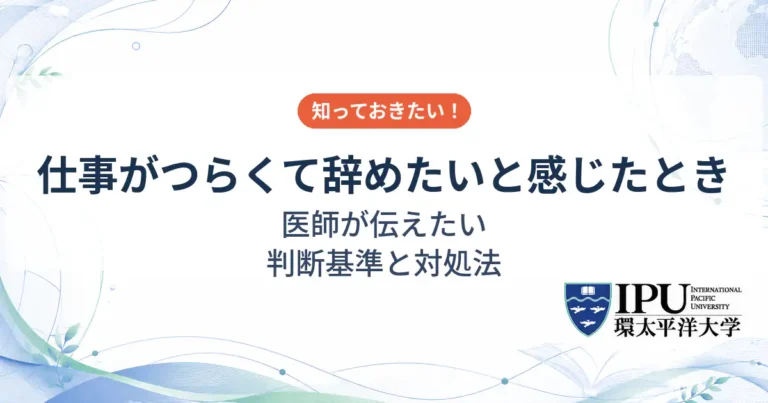 知っておきたい！

仕事がつらくて辞めたいと感じたとき

医師が伝えたい
判断基準と対処法

IPU INTERNATIONAL PACIFIC UNIVERSITY
環太平洋大学